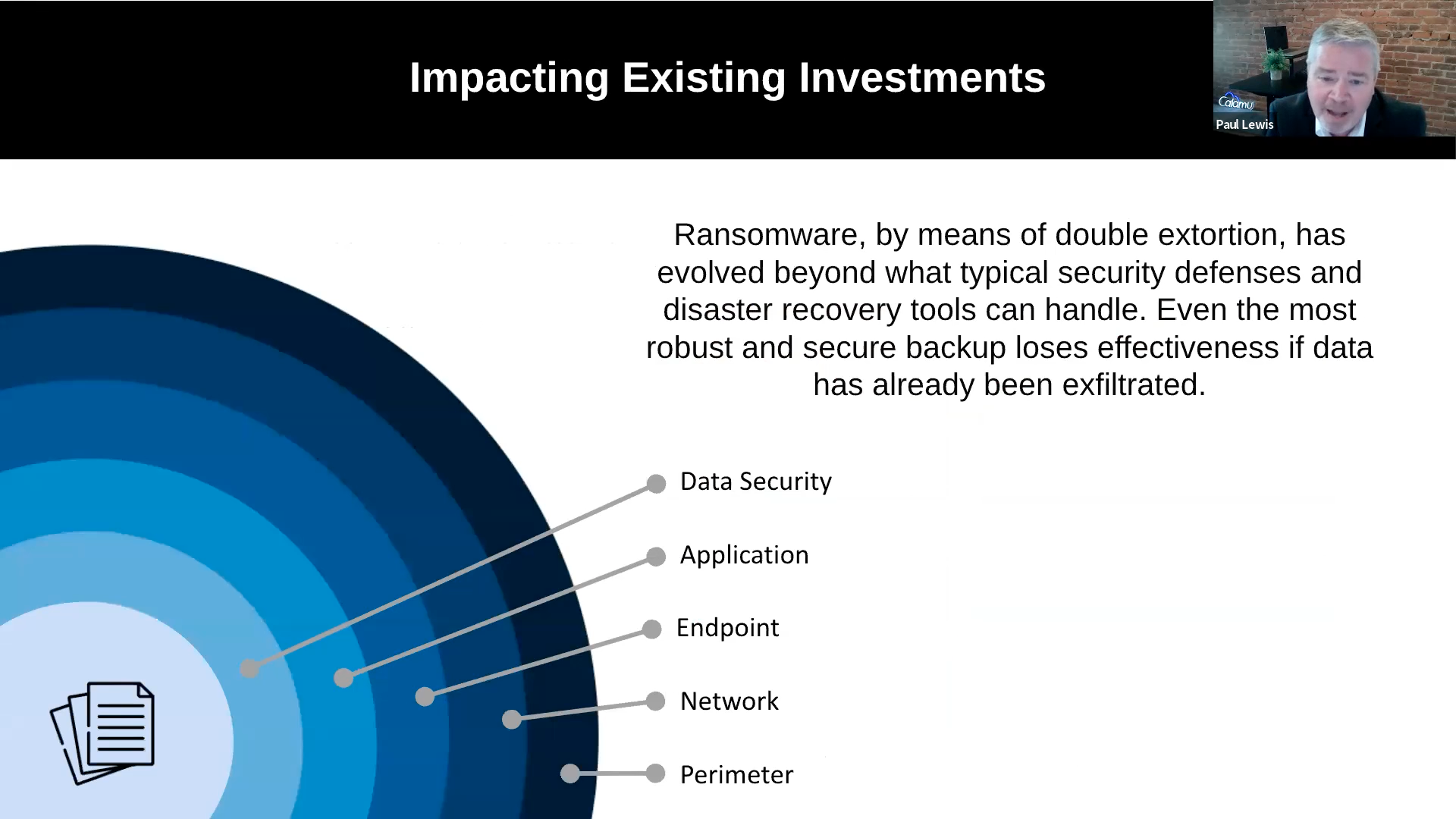 Impacting Existing Investments

Calamu
Paul Lewis

Ransomware, by means of double extortion, has evolved beyond what typical security defenses and disaster recovery tools can handle. Even the most robust and secure backup loses effectiveness if data has already been exfiltrated.

Data Security

Application

Endpoint

Network

Perimeter